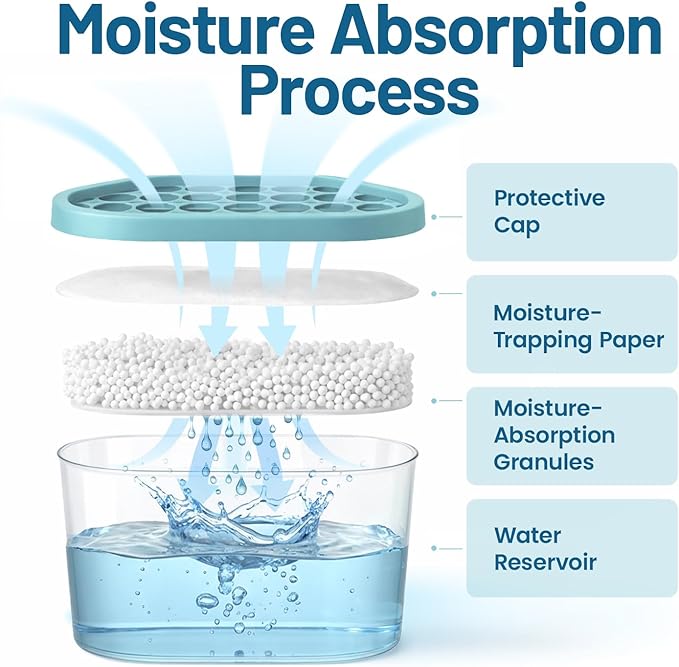 Moisture Absorption Process

Protective Cap

Moisture-Trapping Paper

Moisture-Absorption Granules

Water Reservoir